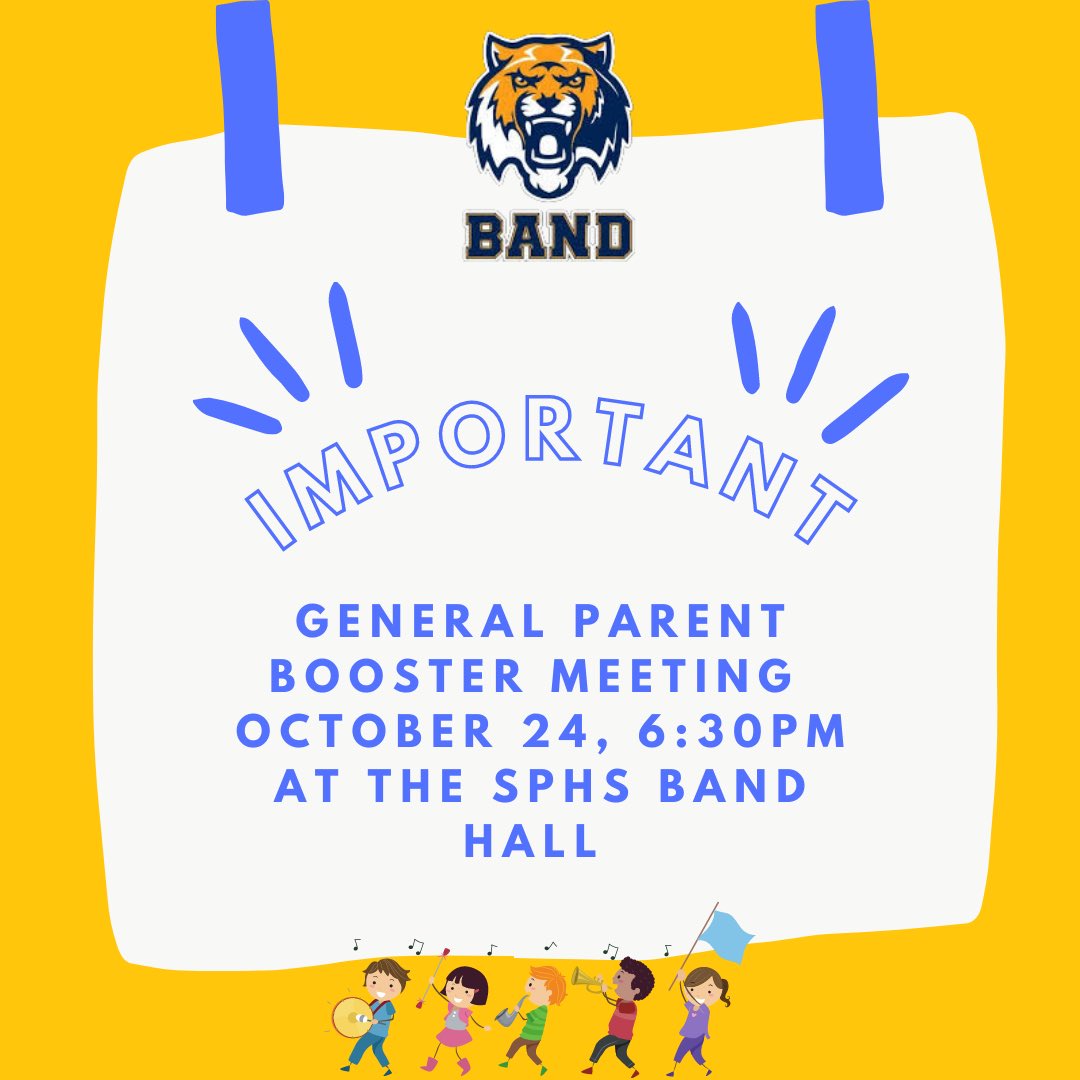 BAND

IMPORTANT

GENERAL PARENT BOOSTER MEETING OCTOBER 24, 6:30PM AT THE SPHS BAND HALL